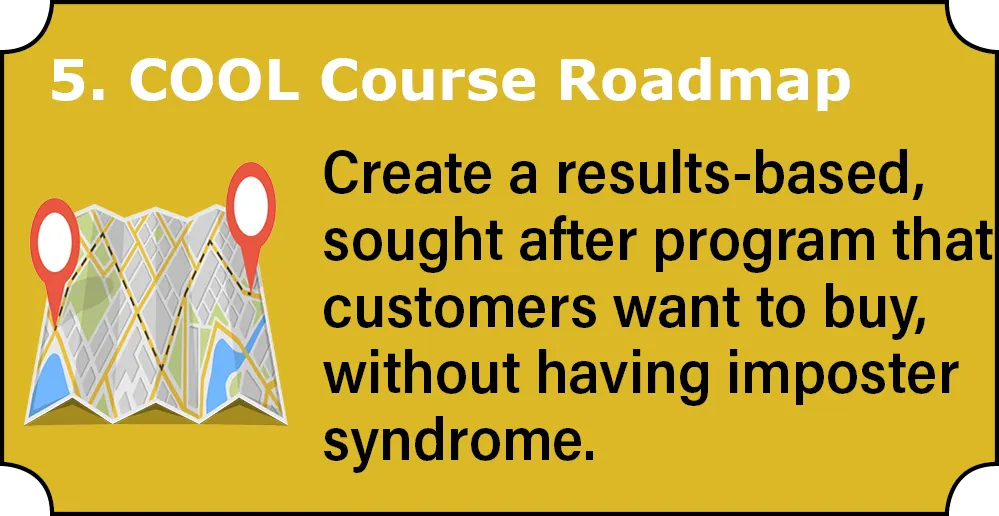 5. COOL Course Roadmap

Create a results-based, sought after program that customers want to buy, without having imposter syndrome.